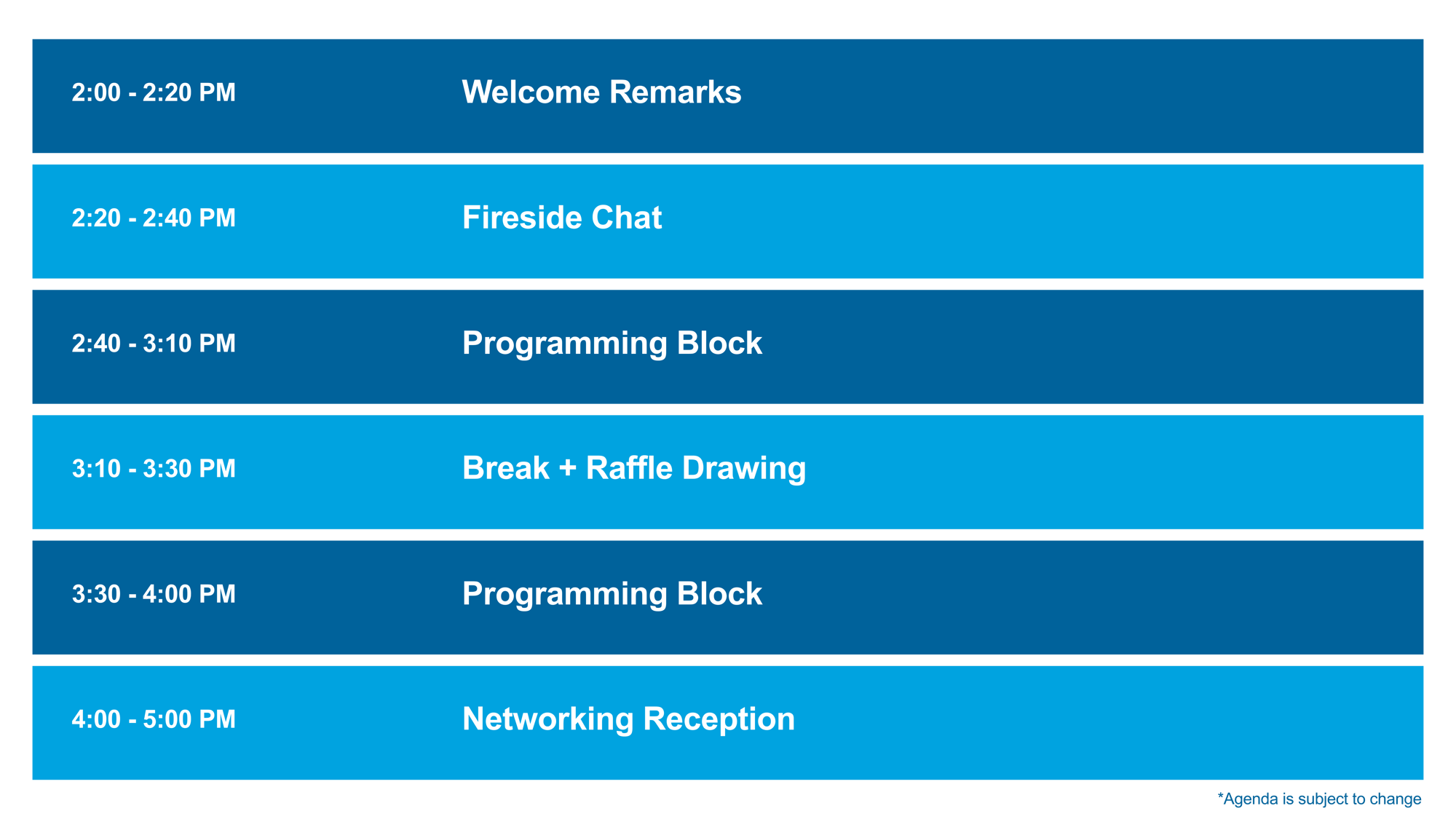 | | |
|---|---|
| 2:00 - 2:20 PM | Welcome Remarks |
| 2:20 - 2:40 PM | Fireside Chat |
| 2:40 - 3:10 PM | Programming Block |
| 3:10 - 3:30 PM | Break + Raffle Drawing |
| 3:30 - 4:00 PM | Programming Block |
| 4:00 - 5:00 PM | Networking Reception |

*Agenda is subject to change